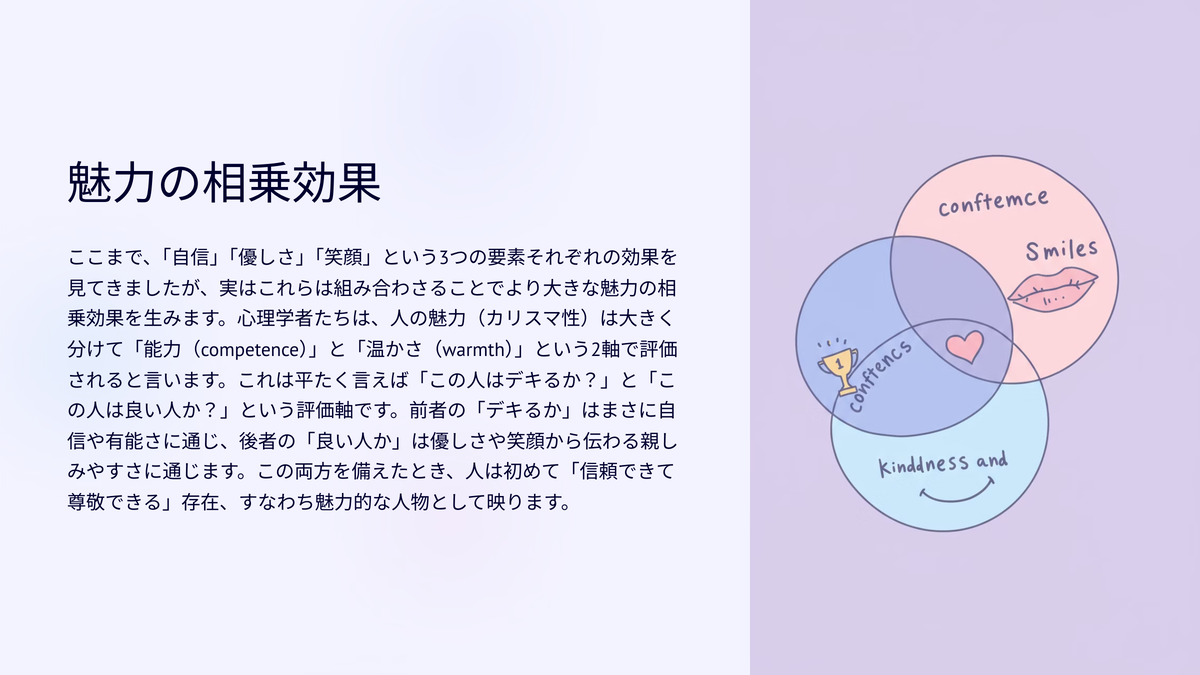 魅力の相乗効果

ここまで、「自信」「優しさ」「笑顔」という3つの要素それぞれの効果を見てきましたが、実はこれらは組み合わさることでより大きな魅力の相乗効果を生みます。心理学者たちは、人の魅力（カリスマ性）は大きく分けて「能力（competence）」と「温かさ（warmth）」という2軸で評価されると言います。これは平たく言えば「この人はデキるか？」と「この人は良い人か？」という評価軸です。前者の「デキるか」はまさに自信や有能さに通じ、後者の「良い人か」は優しさや笑顔から伝わる親しみやすさに通じます。この両方を備えたとき、人は初めて「信頼できて尊敬できる」存在、すなわち魅力的な人物として映ります。

conftemce

Smiles

1

conftencs

Kinddness and